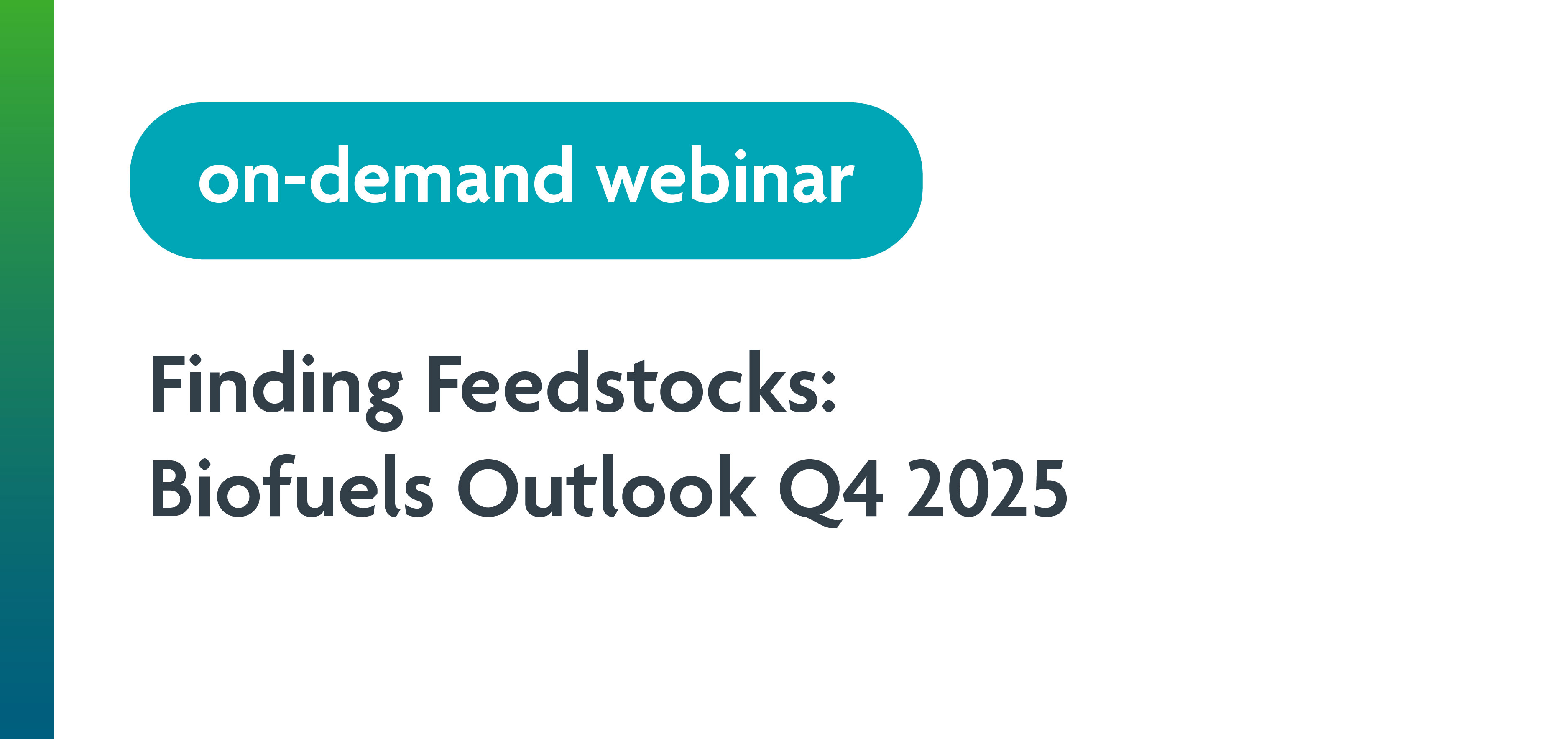 on-demand webinar

Finding Feedstocks: Biofuels Outlook Q4 2025